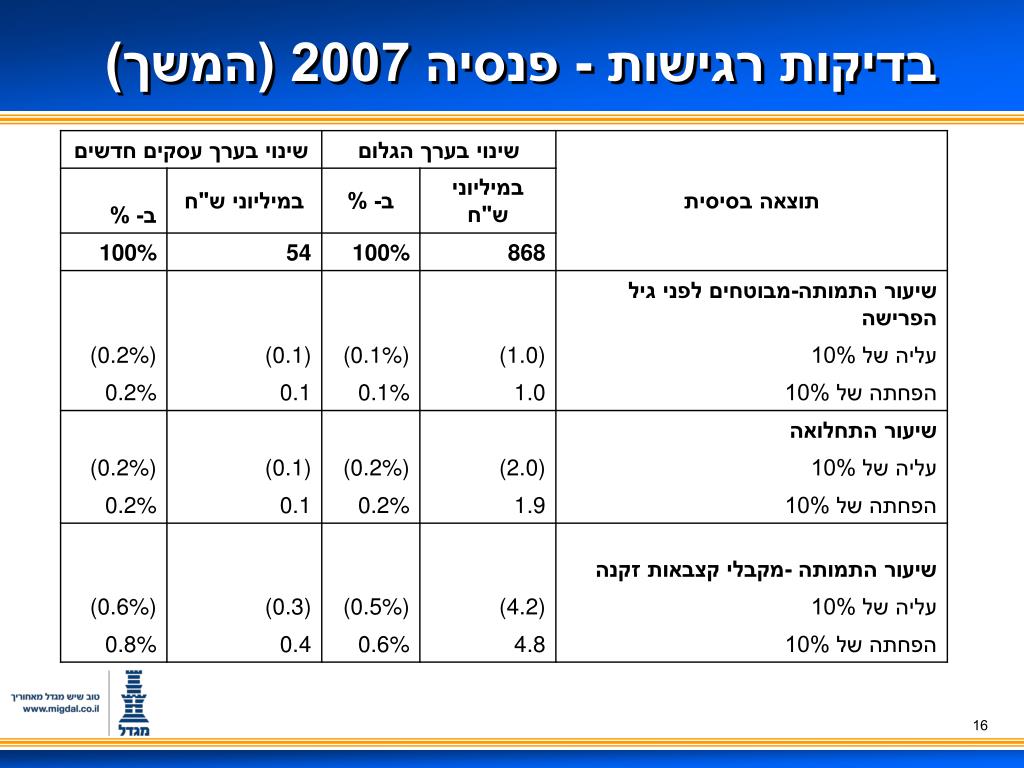 בדיקות רגישות - פנסיה 2007 (המשך)

| תוצאה בסיסית | שינוי בערך הגלום במיליוני ש"ח | שינוי בערך הגלום ב- % | שינוי בערך עסקים חדשים במיליוני ש"ח | שינוי בערך עסקים חדשים ב- % |
|---|---|---|---|---|
| | 868 | 100% | 54 | 100% |
| שיעור התמותה-מבוטחים לפני גיל הפרישה | | | | |
| עליה של 10% | (1.0) | (0.1%) | (0.1) | (0.2%) |
| הפחתה של 10% | 1.0 | 0.1% | 0.1 | 0.2% |
| שיעור התחלואה | | | | |
| עליה של 10% | (2.0) | (0.2%) | (0.1) | (0.2%) |
| הפחתה של 10% | 1.9 | 0.2% | 0.1 | 0.2% |
| שיעור התמותה -מקבלי קצבאות זקנה | | | | |
| עליה של 10% | (4.2) | (0.5%) | (0.3) | (0.6%) |
| הפחתה של 10% | 4.8 | 0.6% | 0.4 | 0.8% |

טוב שיש מגדל מאחוריך
www.migdal.co.il
מגדל

16